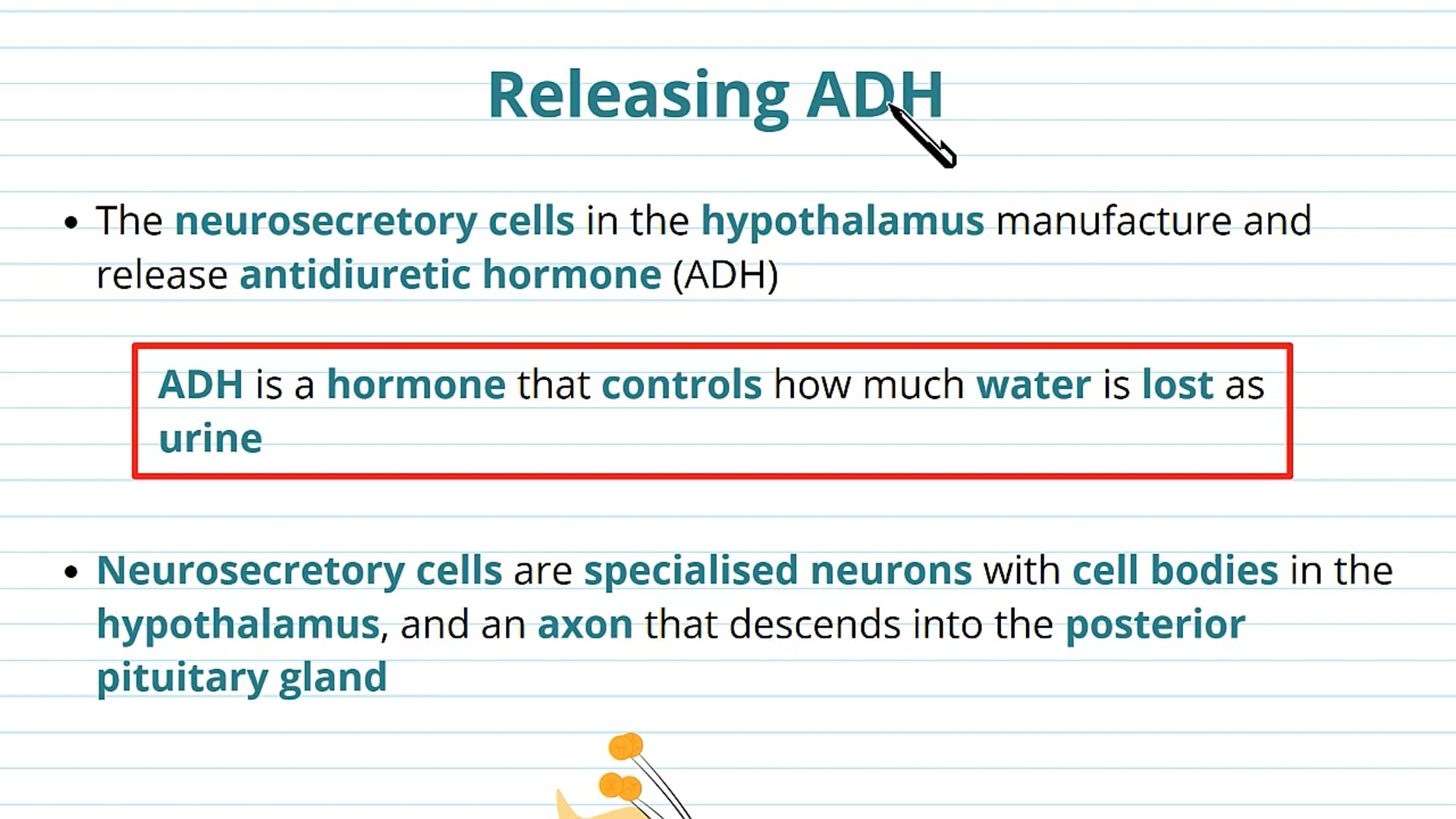 Releasing ADH

• The neurosecretory cells in the hypothalamus manufacture and release antidiuretic hormone (ADH)

ADH is a hormone that controls how much water is lost as urine

• Neurosecretory cells are specialised neurons with cell bodies in the hypothalamus, and an axon that descends into the posterior pituitary gland